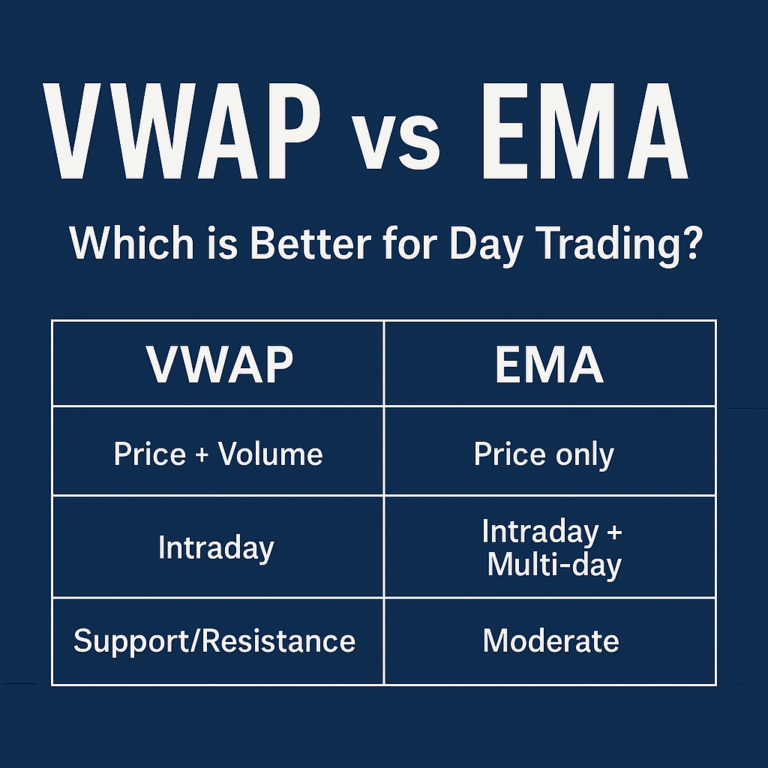 VWAP vs EMA

Which is Better for Day Trading?

| VWAP | EMA |
|---|---|
| Price + Volume | Price only |
| Intraday | Intraday + Multi-day |
| Support/Resistance | Moderate |